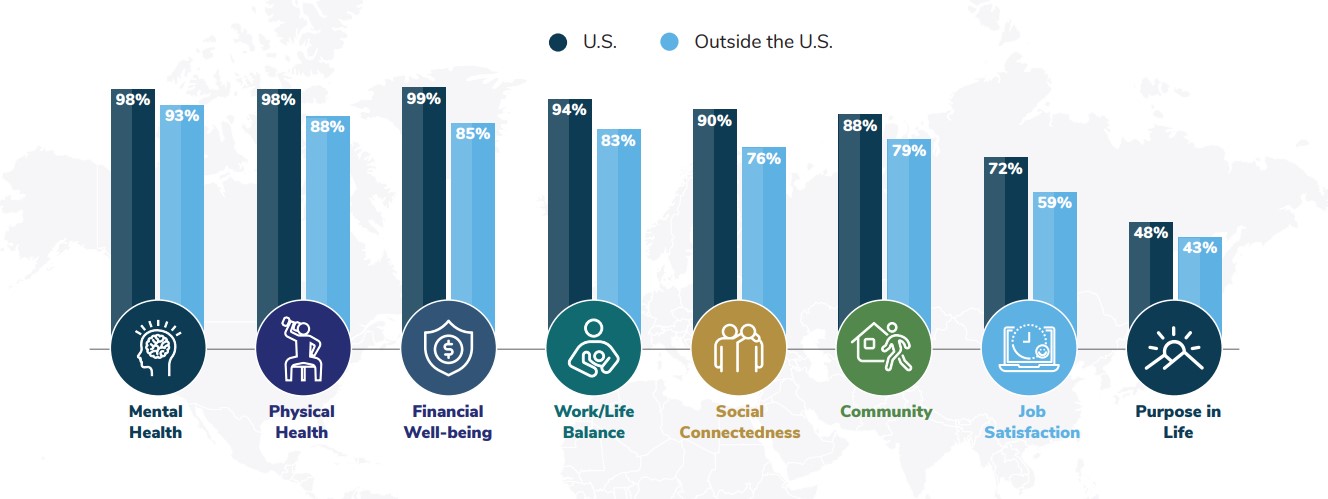 U.S. Outside the U.S.

98% 93%
98% 88%
99% 85%
94% 83%
90% 76%
88% 79%
72% 59%
48% 43%

Mental Health

Physical Health

Financial Well-being

Work/Life Balance

Social Connectedness

Community

Job Satisfaction

Purpose in Life